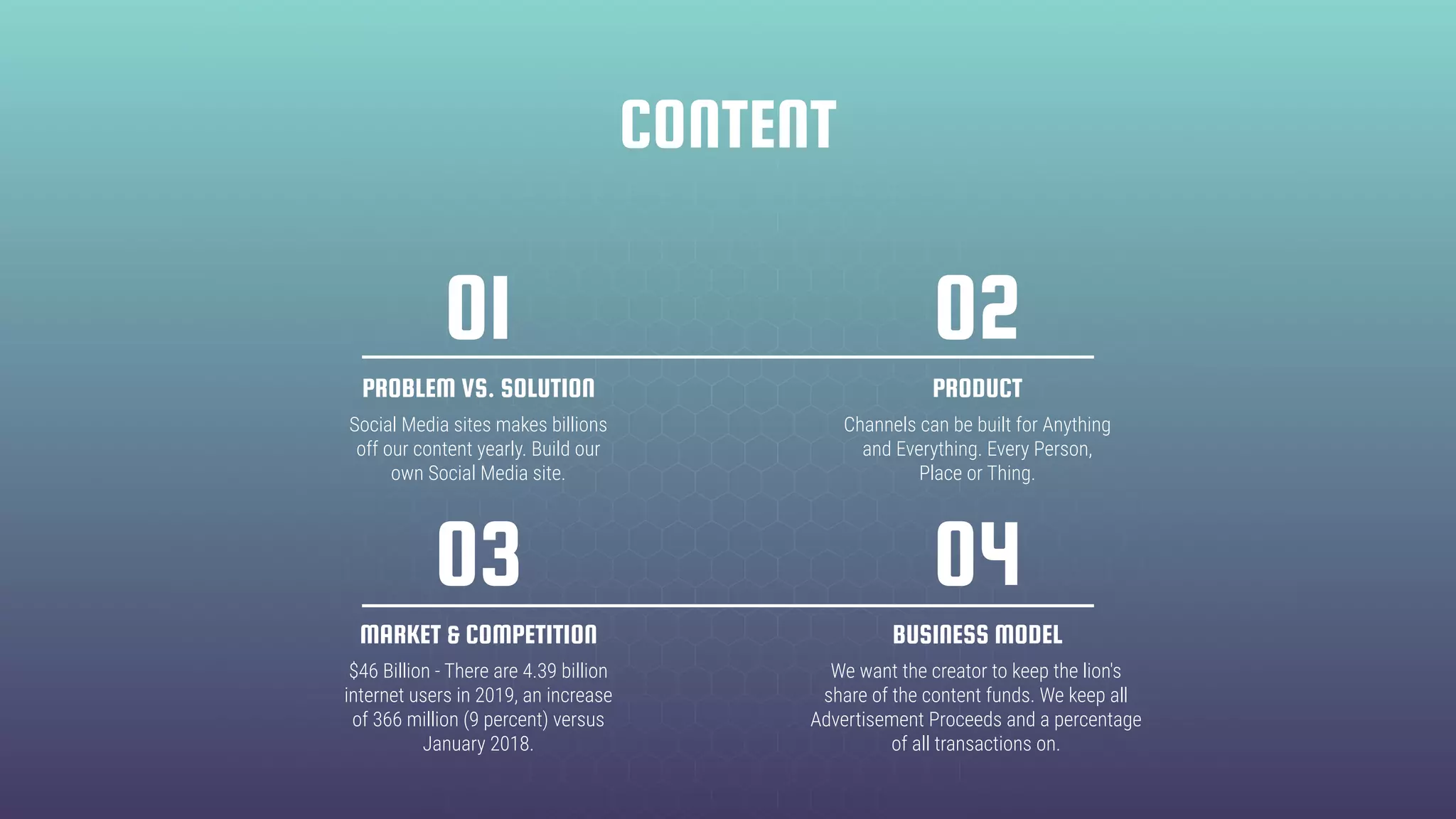 CONTENT

01

PROBLEM VS. SOLUTION

Social Media sites makes billions off our content yearly. Build our own Social Media site.

02

PRODUCT

Channels can be built for Anything and Everything. Every Person, Place or Thing.

03

MARKET & COMPETITION

\$46 Billion - There are 4.39 billion internet users in 2019, an increase of 366 million (9 percent) versus January 2018.

04

BUSINESS MODEL

We want the creator to keep the lion's share of the content funds. We keep all Advertisement Proceeds and a percentage of all transactions on.